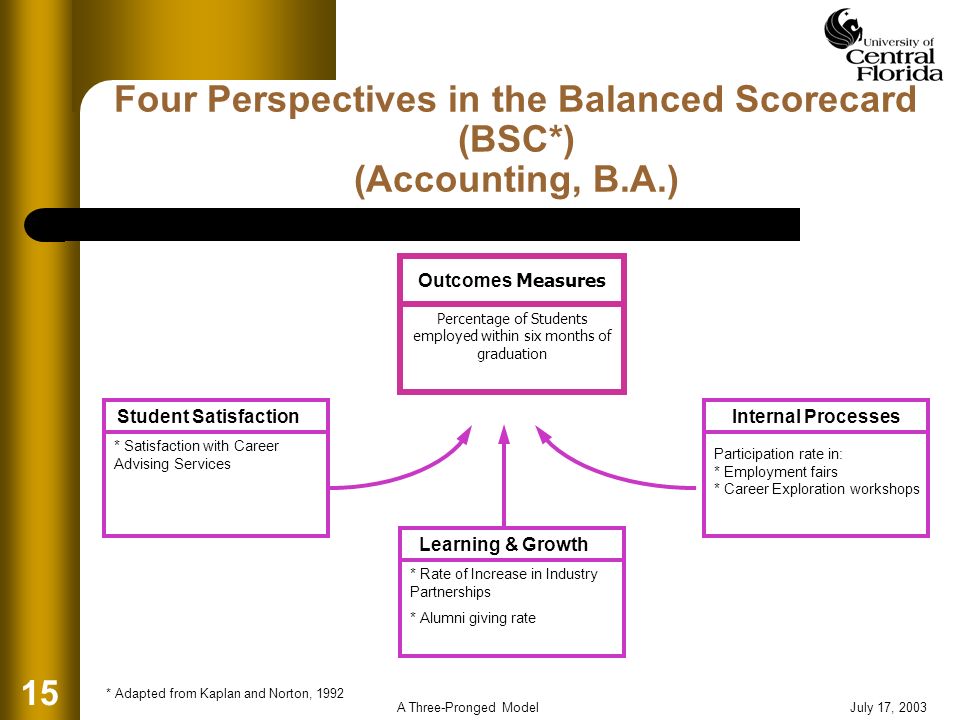 University of Central Florida

Four Perspectives in the Balanced Scorecard (BSC*) (Accounting, B.A.)

Outcomes Measures

Percentage of Students employed within six months of graduation

Student Satisfaction

* Satisfaction with Career Advising Services

Internal Processes

Participation rate in:
* Employment fairs
* Career Exploration workshops

Learning & Growth

* Rate of Increase in Industry Partnerships

* Alumni giving rate

15

* Adapted from Kaplan and Norton, 1992

A Three-Pronged Model

July 17, 2003